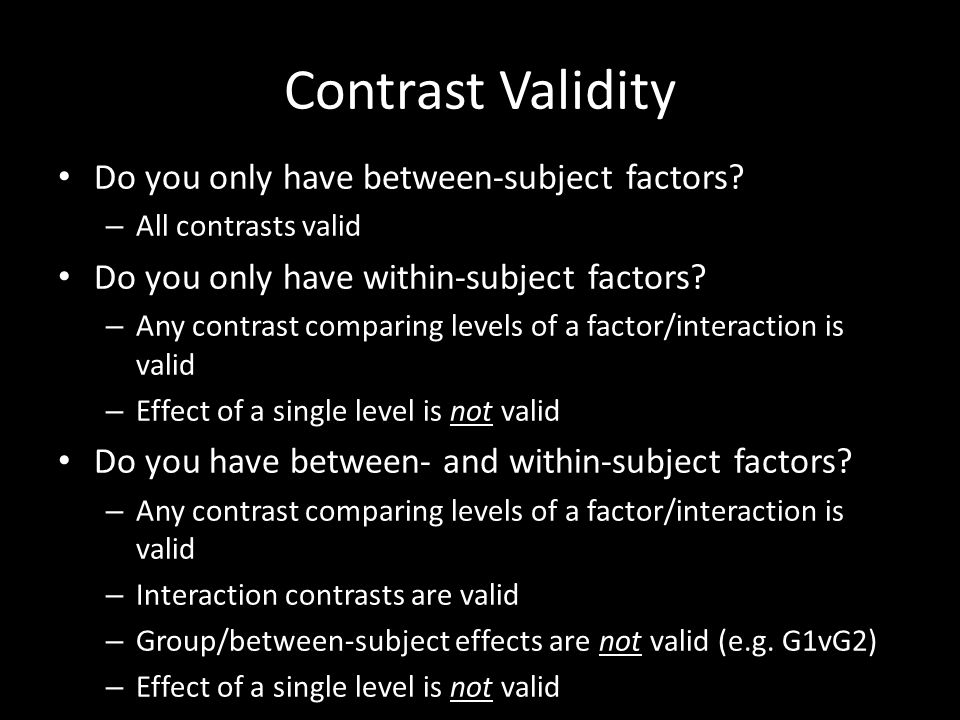 Contrast Validity

• Do you only have between-subject factors?
– All contrasts valid

• Do you only have within-subject factors?
– Any contrast comparing levels of a factor/interaction is valid
– Effect of a single level is not valid

• Do you have between- and within-subject factors?
– Any contrast comparing levels of a factor/interaction is valid
– Interaction contrasts are valid
– Group/between-subject effects are not valid (e.g. G1vG2)
– Effect of a single level is not valid